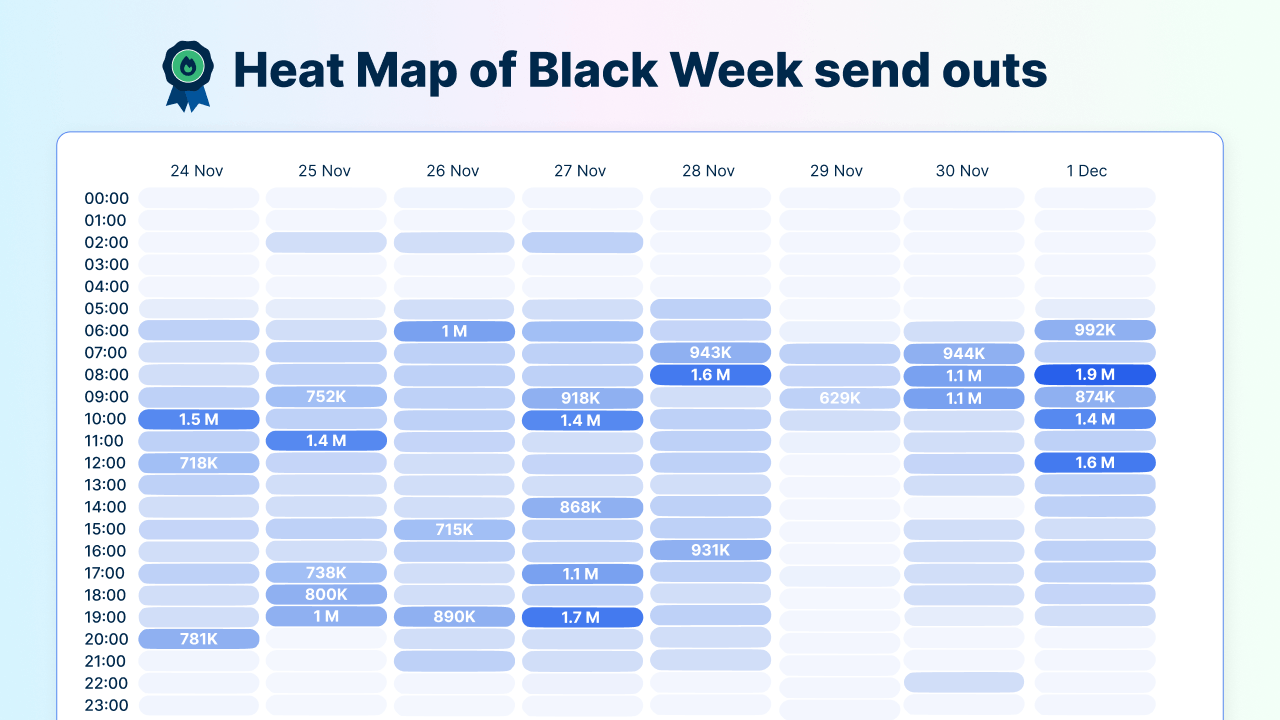 Heat Map of Black Week send outs

| | 24 Nov | 25 Nov | 26 Nov | 27 Nov | 28 Nov | 29 Nov | 30 Nov | 1 Dec |
|---|---|---|---|---|---|---|---|---|
| 00:00 | | | | | | | | |
| 01:00 | | | | | | | | |
| 02:00 | | | | | | | | |
| 03:00 | | | | | | | | |
| 04:00 | | | | | | | | |
| 05:00 | | | | | | | | |
| 06:00 | | | 1 M | | | | | 992K |
| 07:00 | | | | | 943K | | 944K | |
| 08:00 | | | | | 1.6 M | | 1.1 M | 1.9 M |
| 09:00 | | 752K | | 918K | | 629K | 1.1 M | 874K |
| 10:00 | 1.5 M | | | 1.4 M | | | | 1.4 M |
| 11:00 | | 1.4 M | | | | | | |
| 12:00 | 718K | | | | | | | 1.6 M |
| 13:00 | | | | | | | | |
| 14:00 | | | | 868K | | | | |
| 15:00 | | | 715K | | | | | |
| 16:00 | | | | | 931K | | | |
| 17:00 | | 738K | | 1.1 M | | | | |
| 18:00 | | 800K | | | | | | |
| 19:00 | | 1 M | 890K | 1.7 M | | | | |
| 20:00 | 781K | | | | | | | |
| 21:00 | | | | | | | | |
| 22:00 | | | | | | | | |
| 23:00 | | | | | | | | |